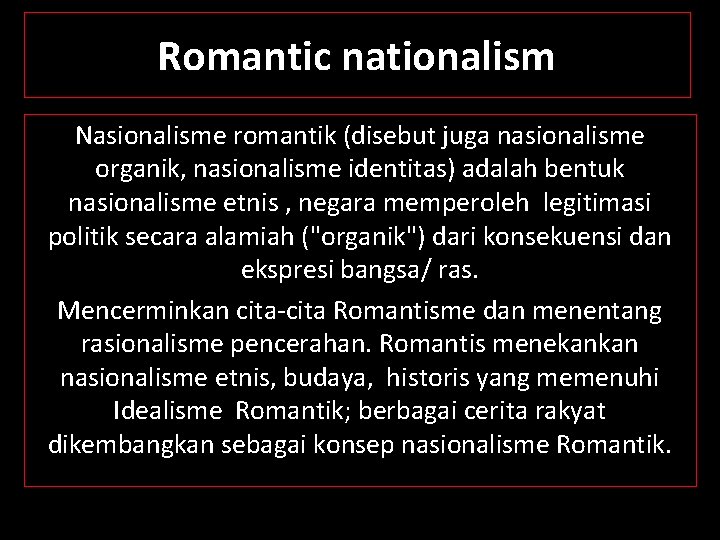 Romantic nationalism

Nasionalisme romantik (disebut juga nasionalisme organik, nasionalisme identitas) adalah bentuk nasionalisme etnis , negara memperoleh legitimasi politik secara alamiah ("organik") dari konsekuensi dan ekspresi bangsa/ ras.

Mencerminkan cita-cita Romantisme dan menentang rasionalisme pencerahan. Romantis menekankan nasionalisme etnis, budaya, historis yang memenuhi Idealisme Romantik; berbagai cerita rakyat dikembangkan sebagai konsep nasionalisme Romantik.